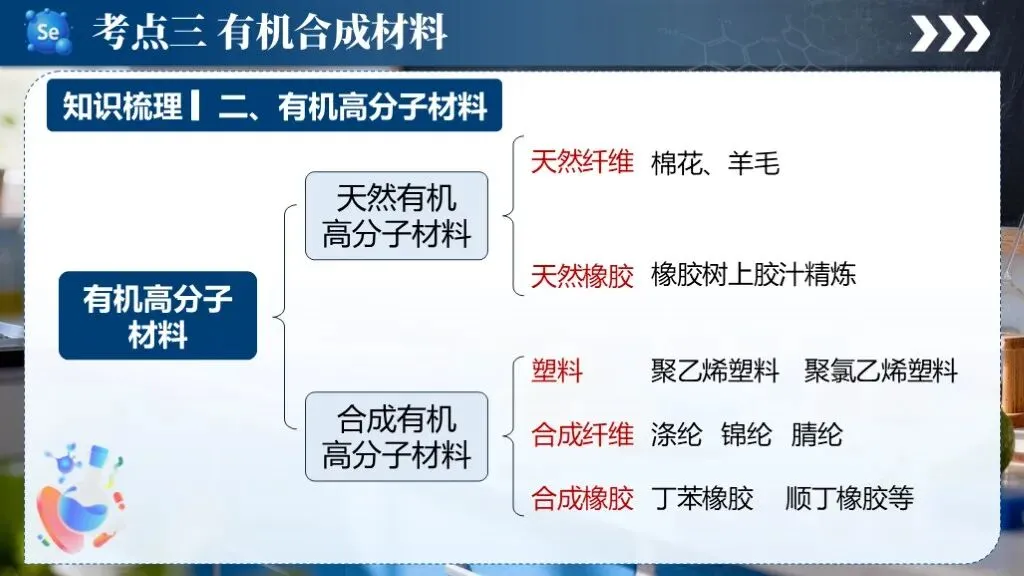 Se 考点三 有机合成材料

知识梳理 二、有机高分子材料

有机高分子材料

天然有机高分子材料

天然纤维 棉花、羊毛

天然橡胶 橡胶树上胶汁精炼

合成有机高分子材料

塑料 聚乙烯塑料 聚氯乙烯塑料

合成纤维 涤纶 锦纶 腈纶

合成橡胶 丁苯橡胶 顺丁橡胶等